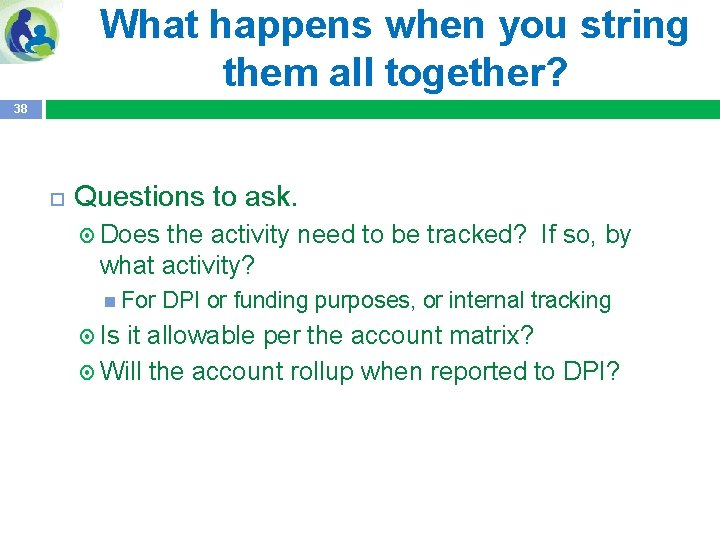 What happens when you string them all together?

38

Questions to ask.

Does the activity need to be tracked? If so, by what activity?

For DPI or funding purposes, or internal tracking

Is it allowable per the account matrix?

Will the account rollup when reported to DPI?